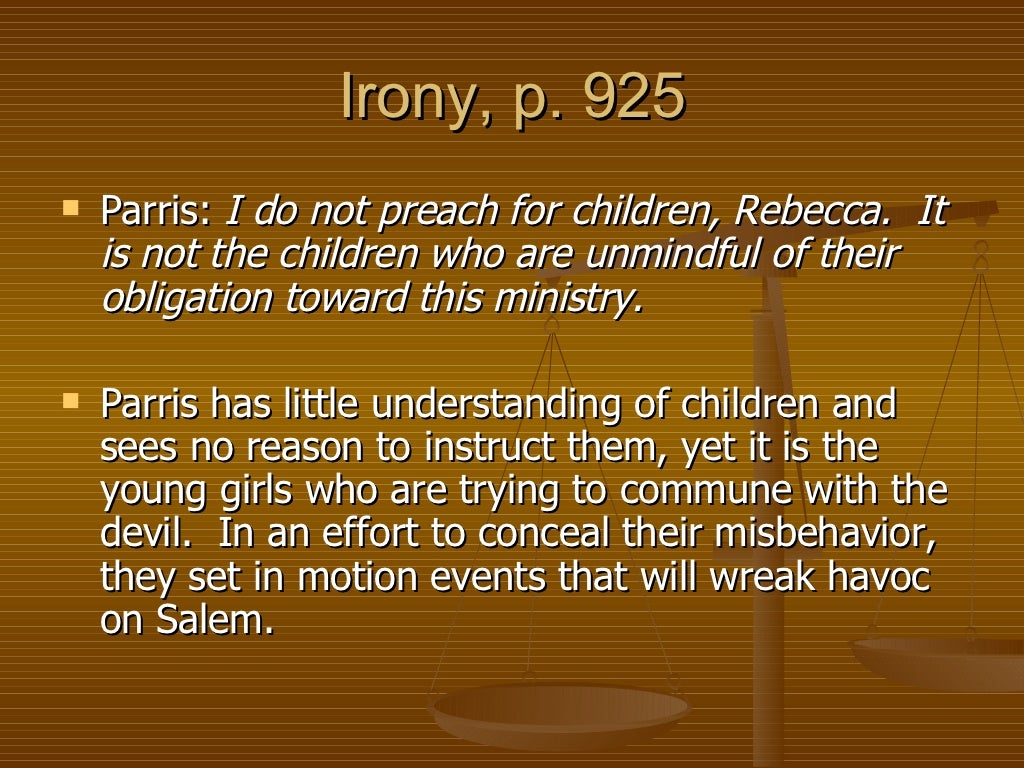 Irony, p. 925

Parris: I do not preach for children, Rebecca. It is not the children who are unmindful of their obligation toward this ministry.

Parris has little understanding of children and sees no reason to instruct them, yet it is the young girls who are trying to commune with the devil. In an effort to conceal their misbehavior, they set in motion events that will wreak havoc on Salem.